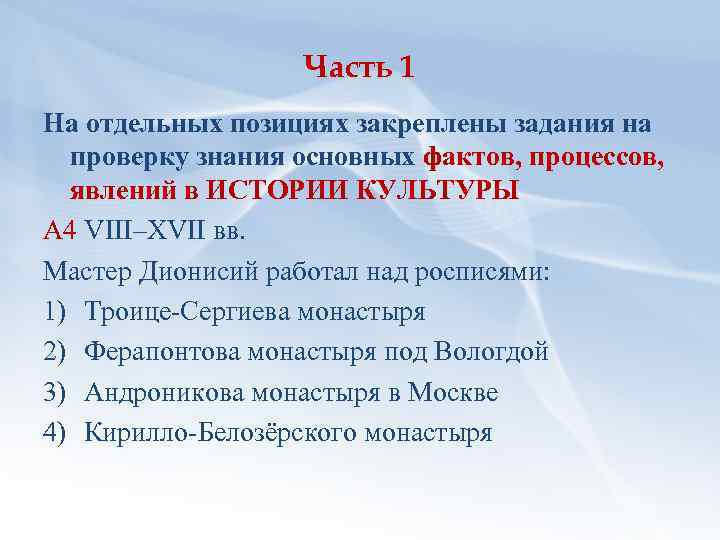 Часть 1

На отдельных позициях закреплены задания на проверку знания основных фактов, процессов, явлений в ИСТОРИИ КУЛЬТУРЫ

А4 VIII–XVII вв.

Мастер Дионисий работал над росписями:

1) Троице-Сергиева монастыря

2) Ферапонтова монастыря под Вологдой

3) Андроникова монастыря в Москве

4) Кирилло-Белозёрского монастыря